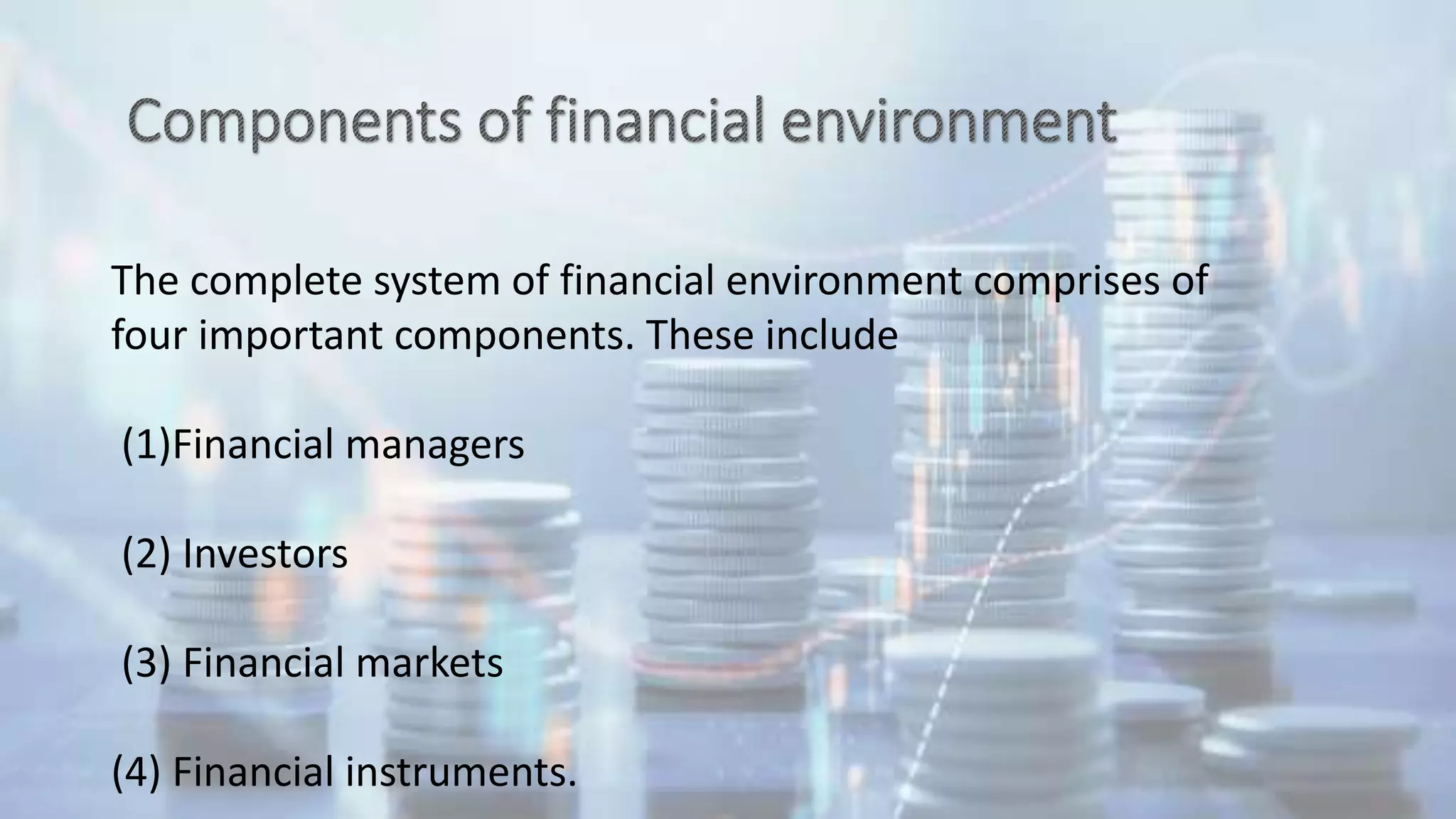 Components of financial environment

The complete system of financial environment comprises of four important components. These include

(1)Financial managers

(2) Investors

(3) Financial markets

(4) Financial instruments.